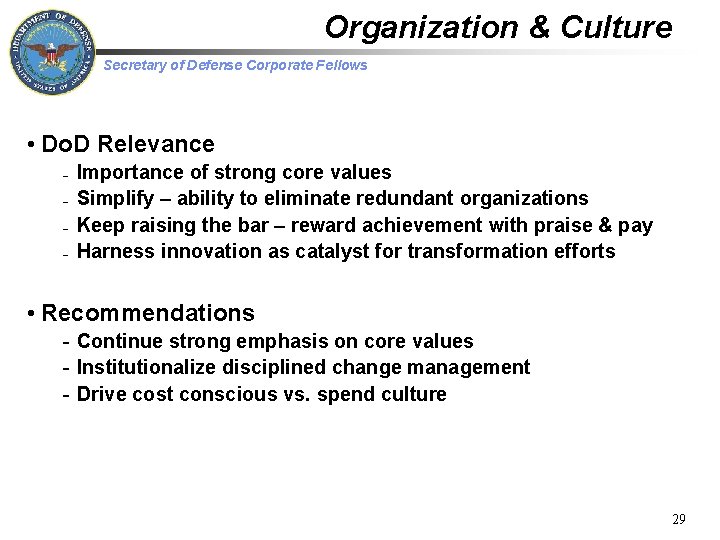 DEPARTMENT OF DEFENSE
UNITED STATES OF AMERICA

Organization & Culture

Secretary of Defense Corporate Fellows

• DoD Relevance
- Importance of strong core values
- Simplify – ability to eliminate redundant organizations
- Keep raising the bar – reward achievement with praise & pay
- Harness innovation as catalyst for transformation efforts

• Recommendations
- Continue strong emphasis on core values
- Institutionalize disciplined change management
- Drive cost conscious vs. spend culture

29